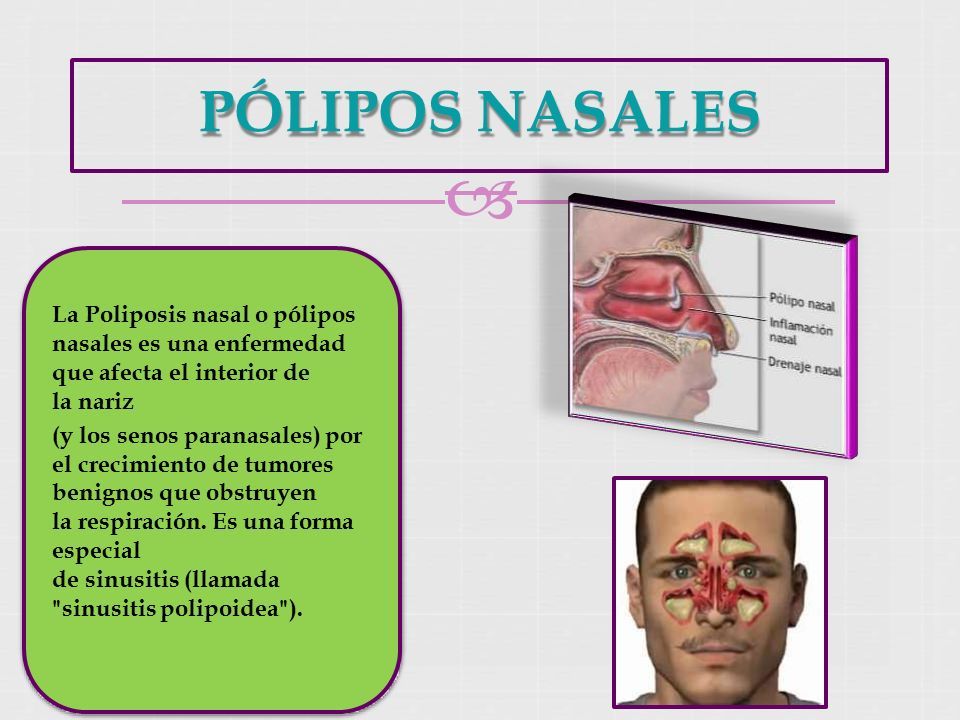 PÓLIPOS NASALES

La Poliposis nasal o pólipos nasales es una enfermedad que afecta el interior de la nariz

(y los senos paranasales) por el crecimiento de tumores benignos que obstruyen la respiración. Es una forma especial de sinusitis (llamada "sinusitis polipoidea").

Pólipo nasal
Inflamación nasal
Drenaje nasal